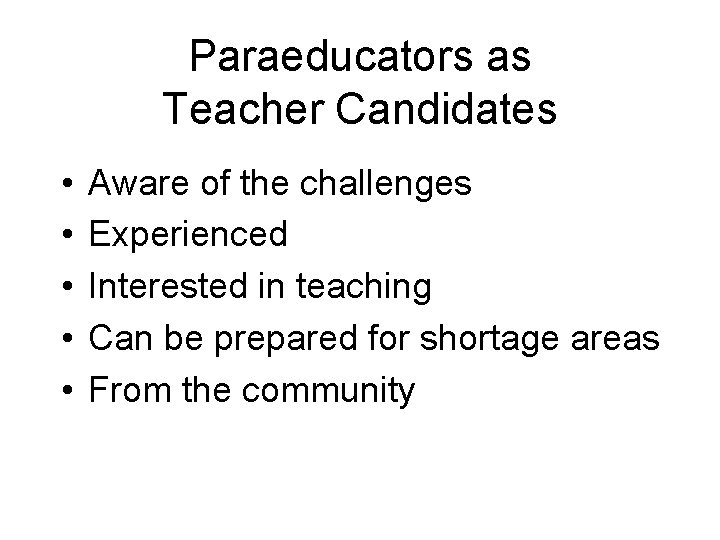 Paraeducators as Teacher Candidates

• Aware of the challenges
• Experienced
• Interested in teaching
• Can be prepared for shortage areas
• From the community